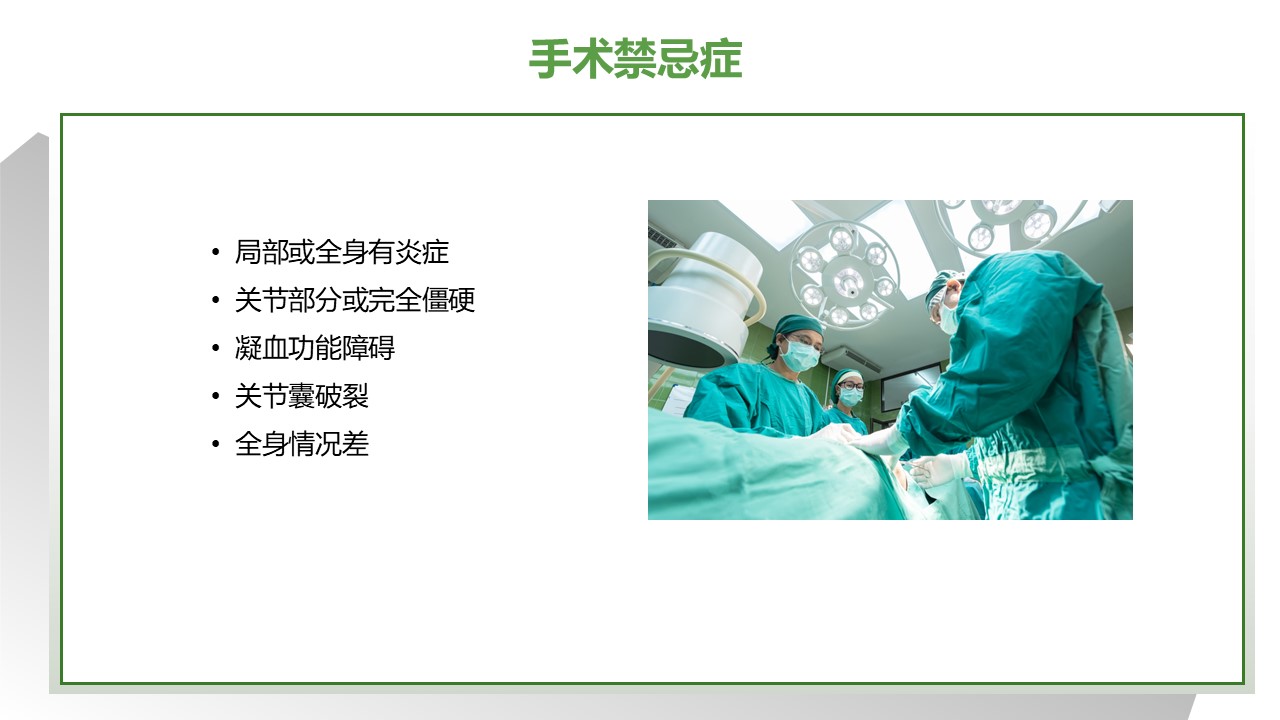 手术禁忌症

• 局部或全身有炎症
• 关节部分或完全僵硬
• 凝血功能障碍
• 关节囊破裂
• 全身情况差